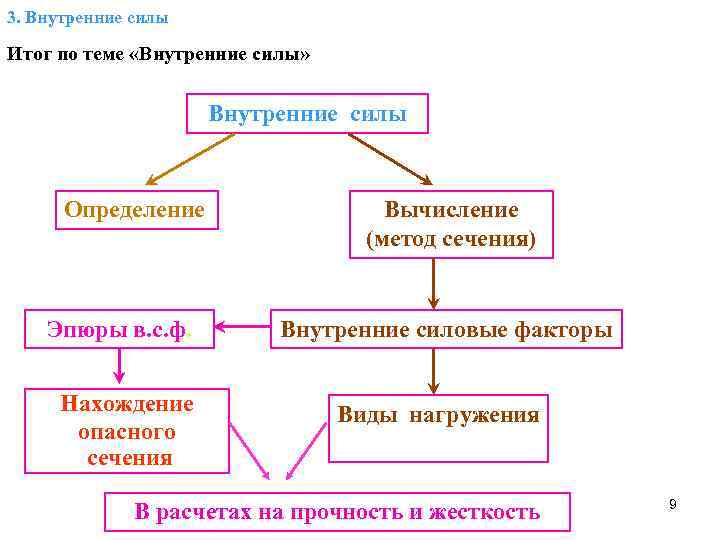 3. Внутренние силы

Итог по теме «Внутренние силы»

Внутренние силы

Определение

Вычисление (метод сечения)

Эпюры в.с.ф.

Внутренние силовые факторы

Нахождение опасного сечения

Виды нагружения

В расчетах на прочность и жесткость

9